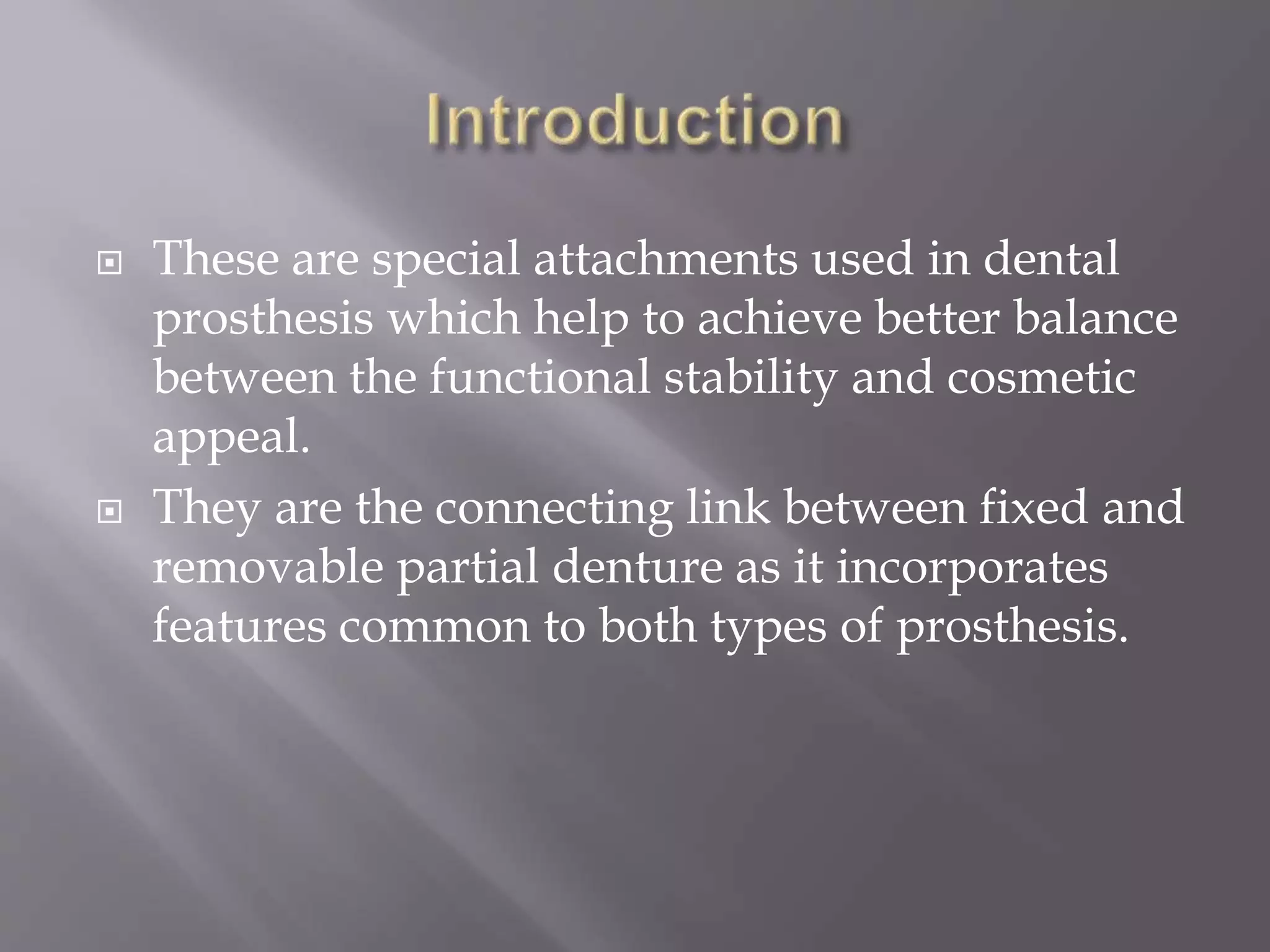 Introduction

These are special attachments used in dental prosthesis which help to achieve better balance between the functional stability and cosmetic appeal.

They are the connecting link between fixed and removable partial denture as it incorporates features common to both types of prosthesis.